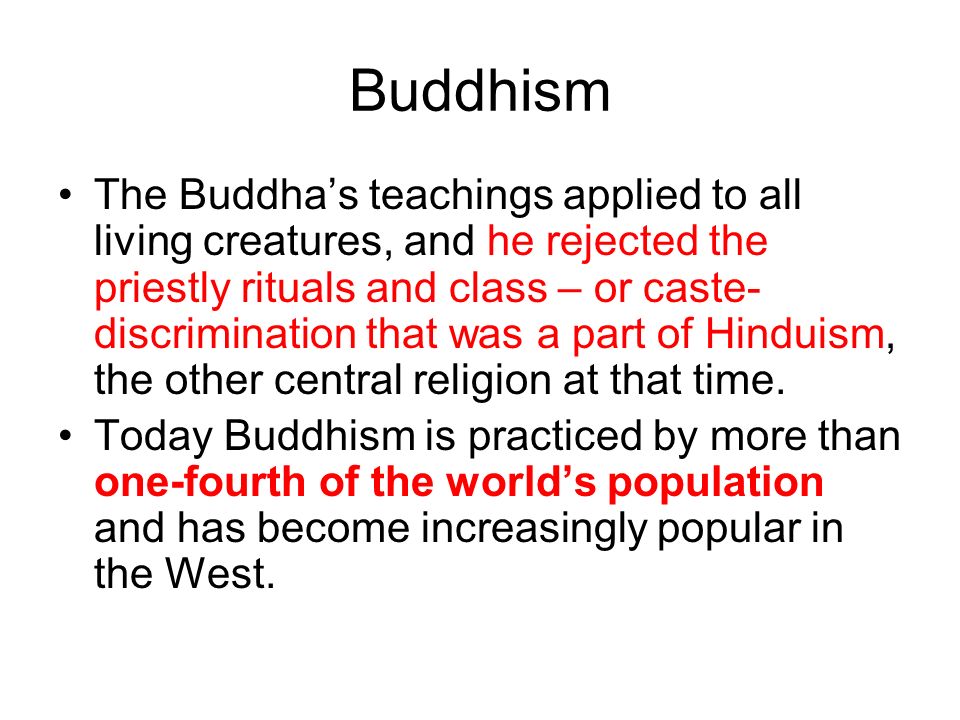 Buddhism

• The Buddha's teachings applied to all living creatures, and he rejected the priestly rituals and class – or caste-discrimination that was a part of Hinduism, the other central religion at that time.

• Today Buddhism is practiced by more than one-fourth of the world's population and has become increasingly popular in the West.